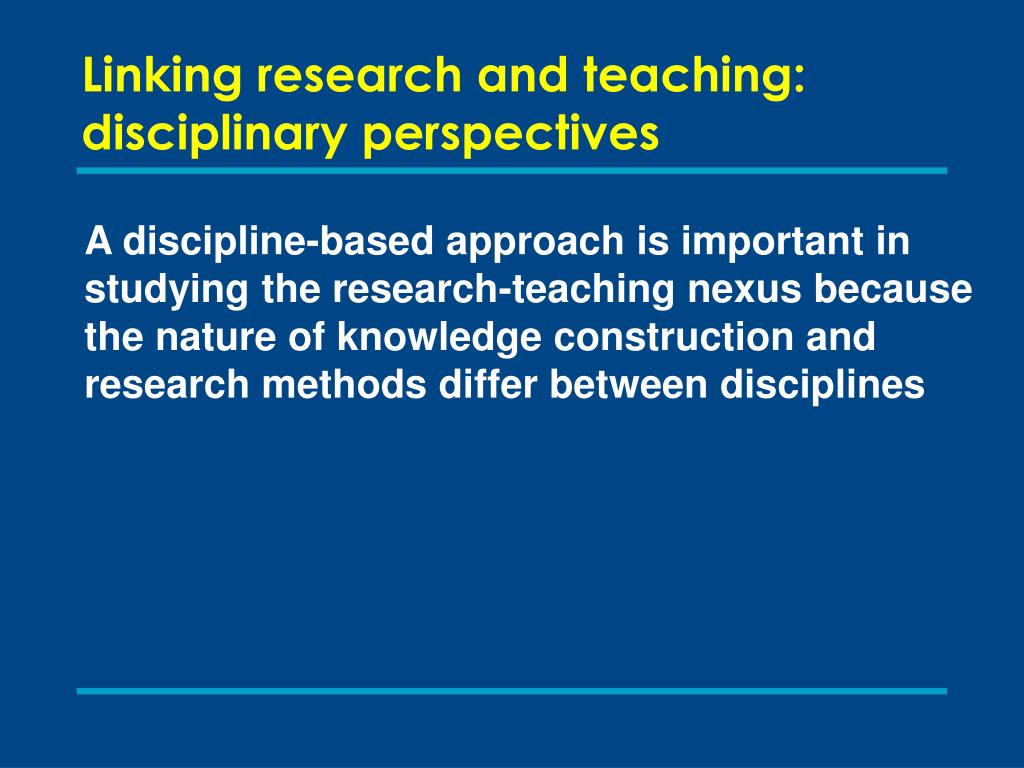 Linking research and teaching: disciplinary perspectives

A discipline-based approach is important in studying the research-teaching nexus because the nature of knowledge construction and research methods differ between disciplines